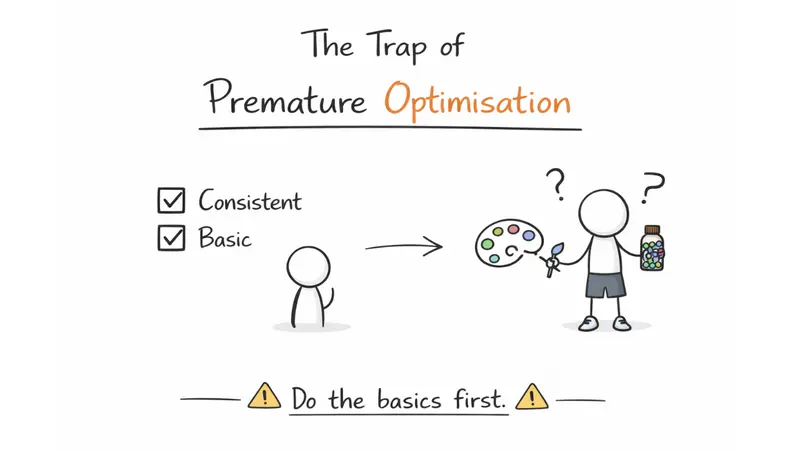 The Trap of
Premature Optimisation

☑ Consistent
☑ Basic

? ?

⚠ Do the basics first. ⚠